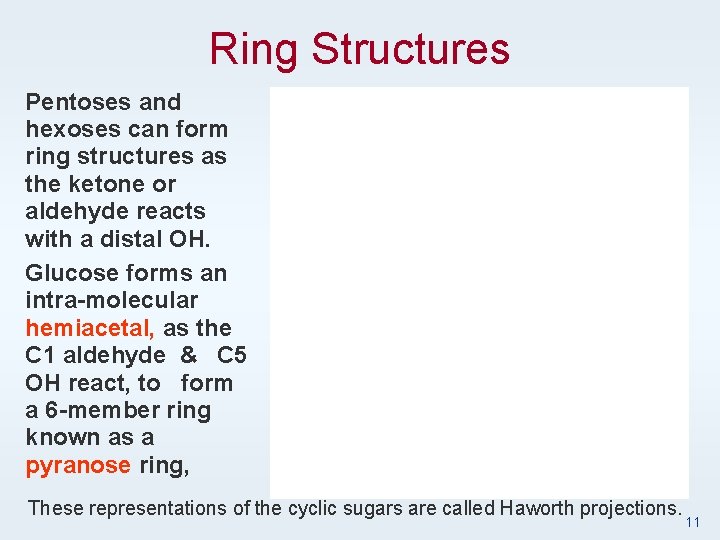 Ring Structures

Pentoses and hexoses can form ring structures as the ketone or aldehyde reacts with a distal OH.

Glucose forms an intra-molecular hemiacetal, as the C1 aldehyde & C5 OH react, to form a 6-member ring known as a pyranose ring,

These representations of the cyclic sugars are called Haworth projections.

11